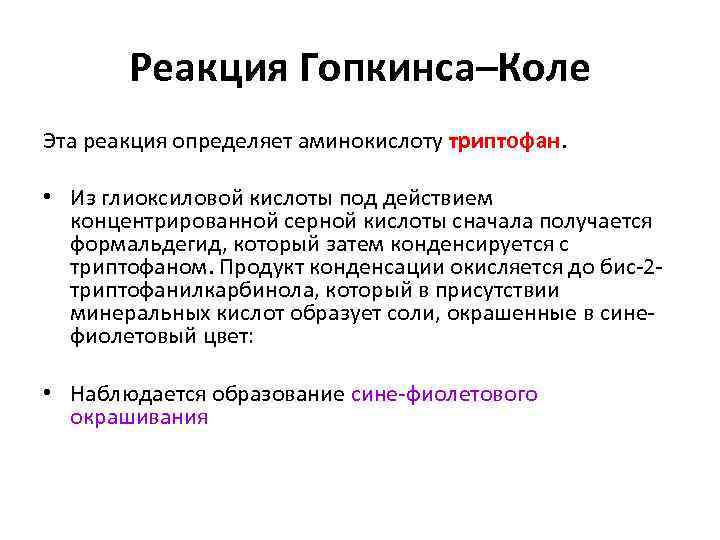 Реакция Гопкинса–Коле

Эта реакция определяет аминокислоту триптофан.

• Из глиоксиловой кислоты под действием концентрированной серной кислоты сначала получается формальдегид, который затем конденсируется с триптофаном. Продукт конденсации окисляется до бис-2-триптофанилкарбинола, который в присутствии минеральных кислот образует соли, окрашенные в сине-фиолетовый цвет:

• Наблюдается образование сине-фиолетового окрашивания